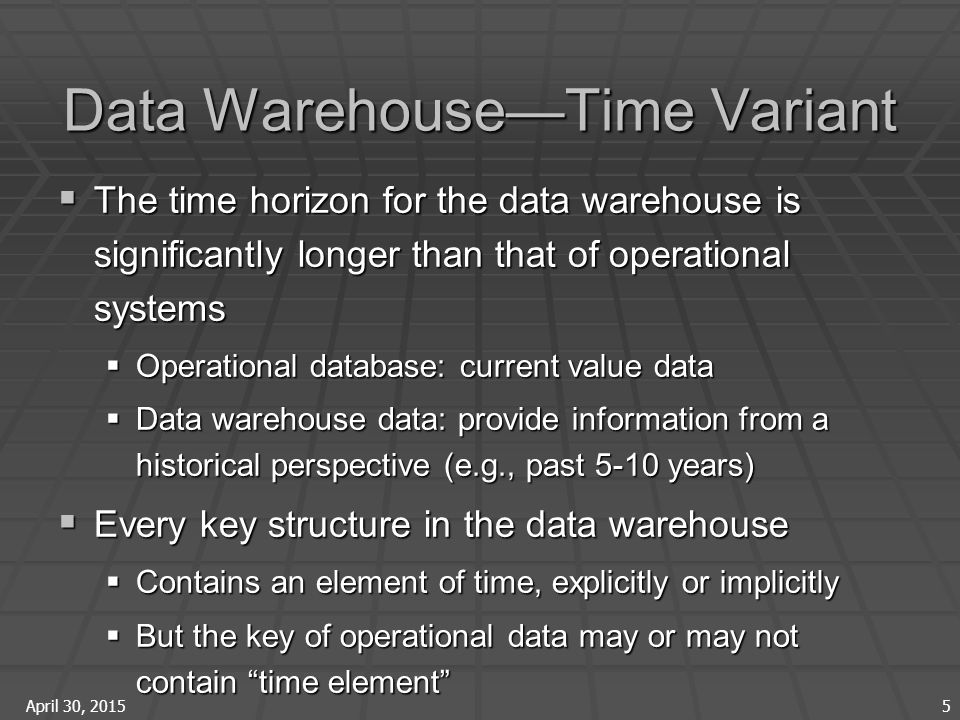 Data Warehouse—Time Variant

▪ The time horizon for the data warehouse is significantly longer than that of operational systems

▪ Operational database: current value data

▪ Data warehouse data: provide information from a historical perspective (e.g., past 5-10 years)

▪ Every key structure in the data warehouse

▪ Contains an element of time, explicitly or implicitly

▪ But the key of operational data may or may not contain “time element”

April 30, 2015

5